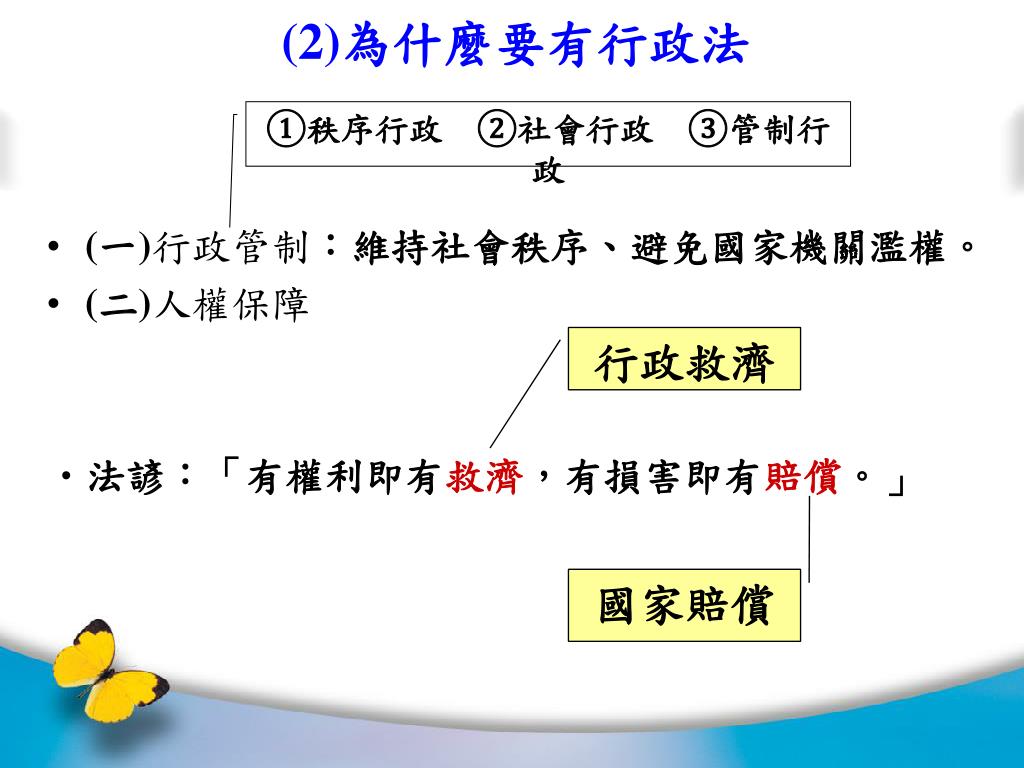 (2)為什麼要有行政法

①秩序行政 ②社會行政 ③管制行政

• (一)行政管制：維持社會秩序、避免國家機關濫權。
• (二)人權保障

行政救濟

・法諺：「有權利即有救濟，有損害即有賠償。」

國家賠償